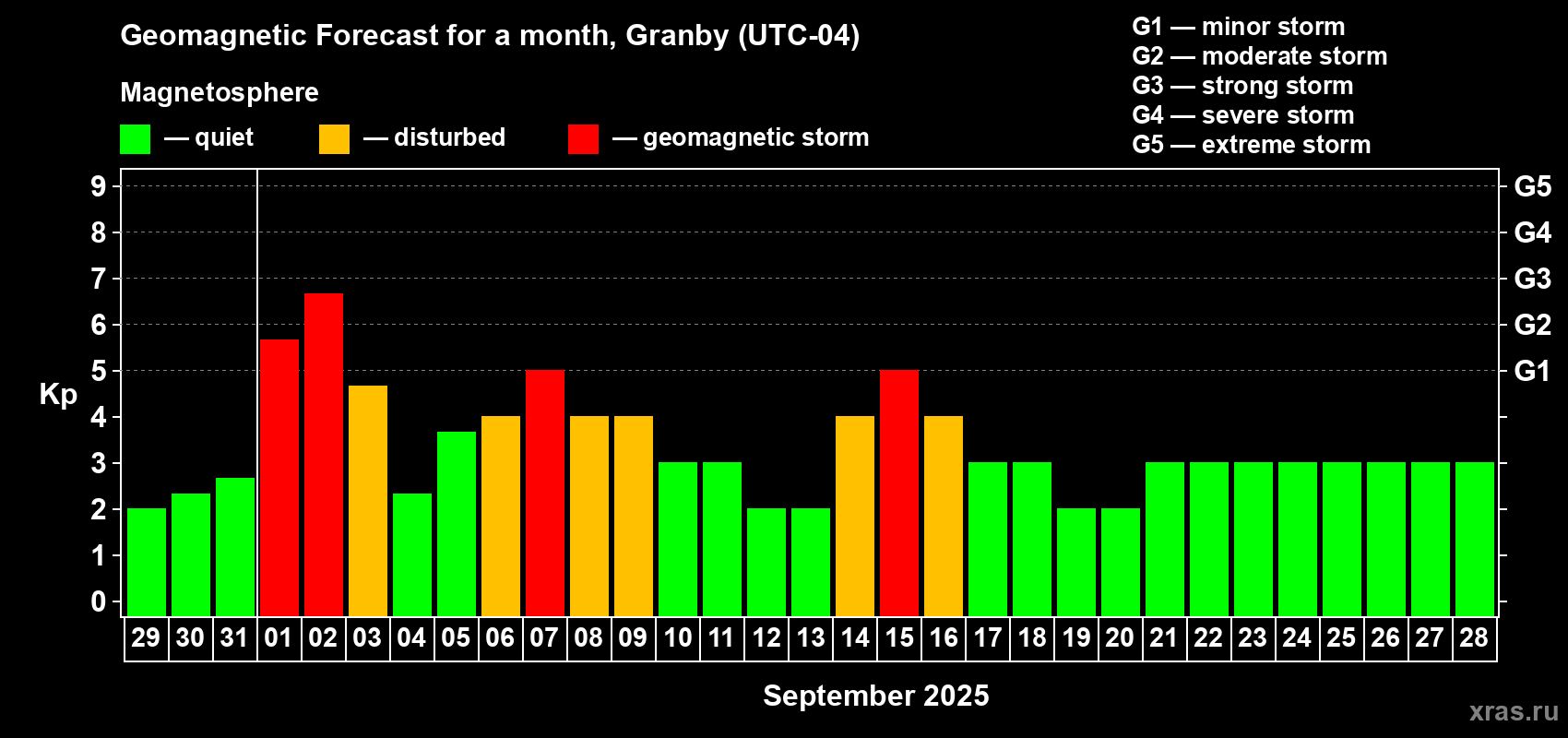 Geomagnetic Forecast for a month, Granby (UTC-04)

Magnetosphere

— quiet — disturbed — geomagnetic storm

G1 — minor storm
G2 — moderate storm
G3 — strong storm
G4 — severe storm
G5 — extreme storm

Kp

9 8 7 6 5 4 3 2 1 0

G5 G4 G3 G2 G1

29 30 31 01 02 03 04 05 06 07 08 09 10 11 12 13 14 15 16 17 18 19 20 21 22 23 24 25 26 27 28

September 2025

xras.ru